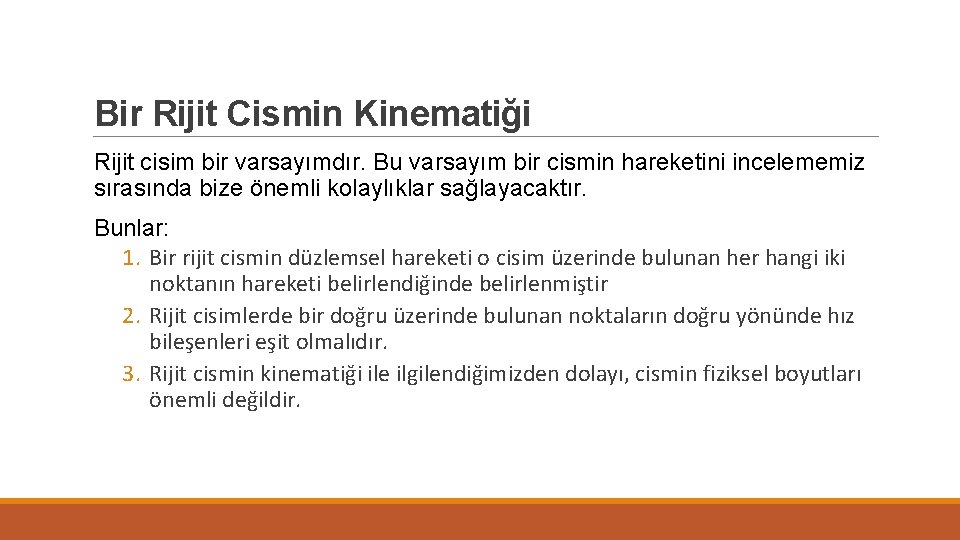 Bir Rijit Cismin Kinematiği

Rijit cisim bir varsayımdır. Bu varsayım bir cismin hareketini incelememiz sırasında bize önemli kolaylıklar sağlayacaktır.

Bunlar:

1. Bir rijit cismin düzlemsel hareketi o cisim üzerinde bulunan her hangi iki noktanın hareketi belirlendiğinde belirlenmiştir
2. Rijit cisimlerde bir doğru üzerinde bulunan noktaların doğru yönünde hız bileşenleri eşit olmalıdır.
3. Rijit cismin kinematiği ile ilgilendiğimizden dolayı, cismin fiziksel boyutları önemli değildir.